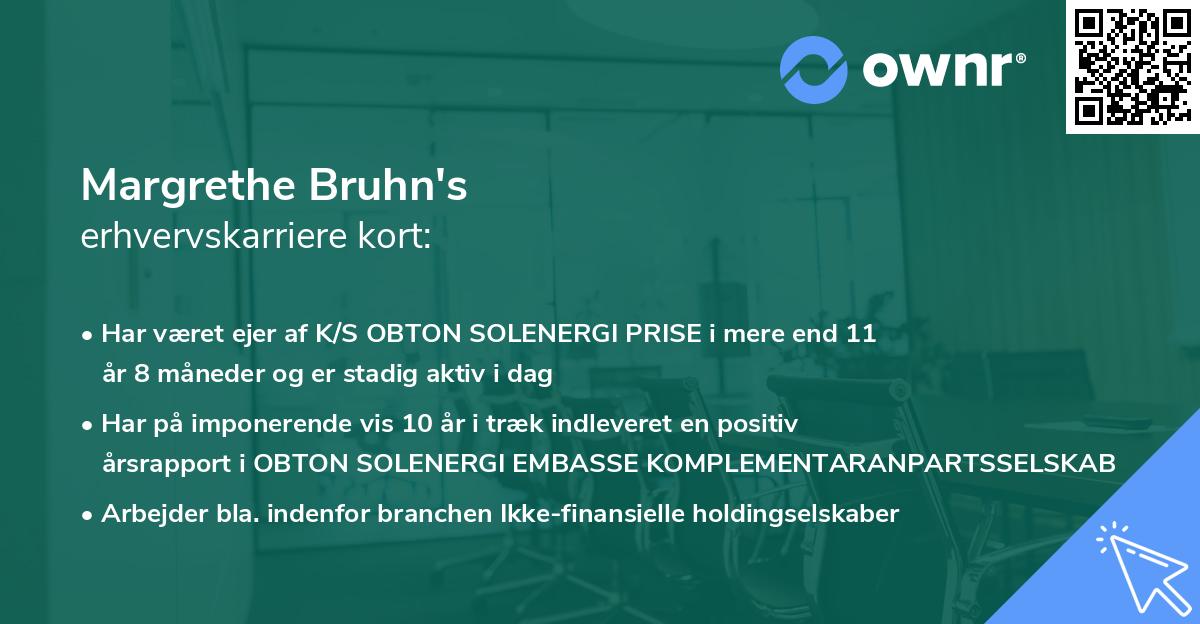 ownr®

Margrethe Bruhn's
erhvervskarriere kort:

• Har været ejer af K/S OBTON SOLENERGI PRISE i mere end 11 år 8 måneder og er stadig aktiv i dag

• Har på imponerende vis 10 år i træk indleveret en positiv årsrapport i OBTON SOLENERGI EMBASSE KOMPLEMENTARANPARTSSELSKAB

• Arbejder bla. indenfor branchen Ikke-finansielle holdingselskaber